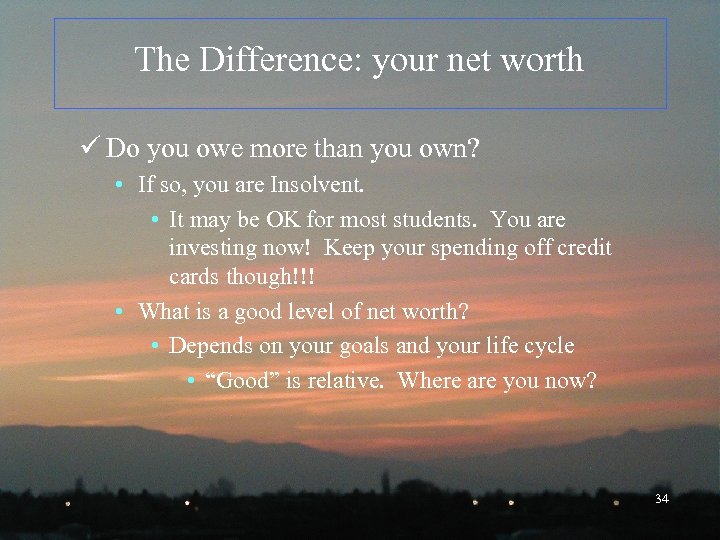 The Difference: your net worth

✓ Do you owe more than you own?

• If so, you are Insolvent.

• It may be OK for most students. You are investing now! Keep your spending off credit cards though!!!

• What is a good level of net worth?

• Depends on your goals and your life cycle

• “Good” is relative. Where are you now?

34